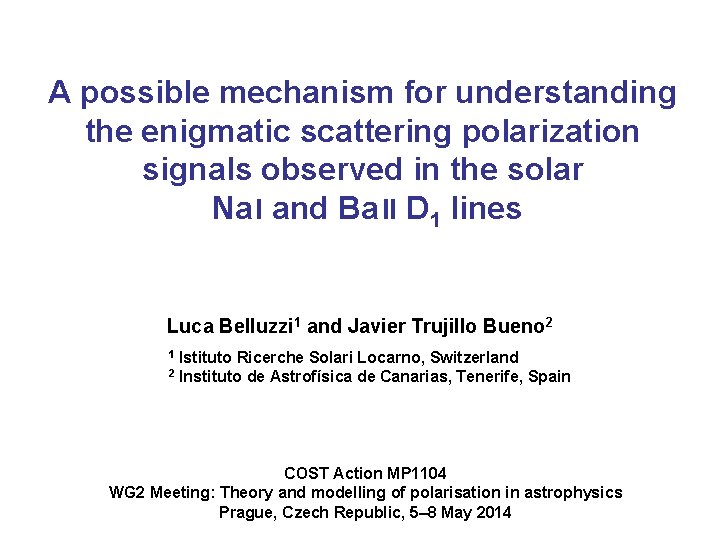 A possible mechanism for understanding the enigmatic scattering polarization signals observed in the solar NaI and BaII $D_1$ lines

Luca Belluzzi$^1$ and Javier Trujillo Bueno$^2$

$^1$ Istituto Ricerche Solari Locarno, Switzerland
$^2$ Instituto de Astrofísica de Canarias, Tenerife, Spain

COST Action MP1104
WG2 Meeting: Theory and modelling of polarisation in astrophysics
Prague, Czech Republic, 5–8 May 2014